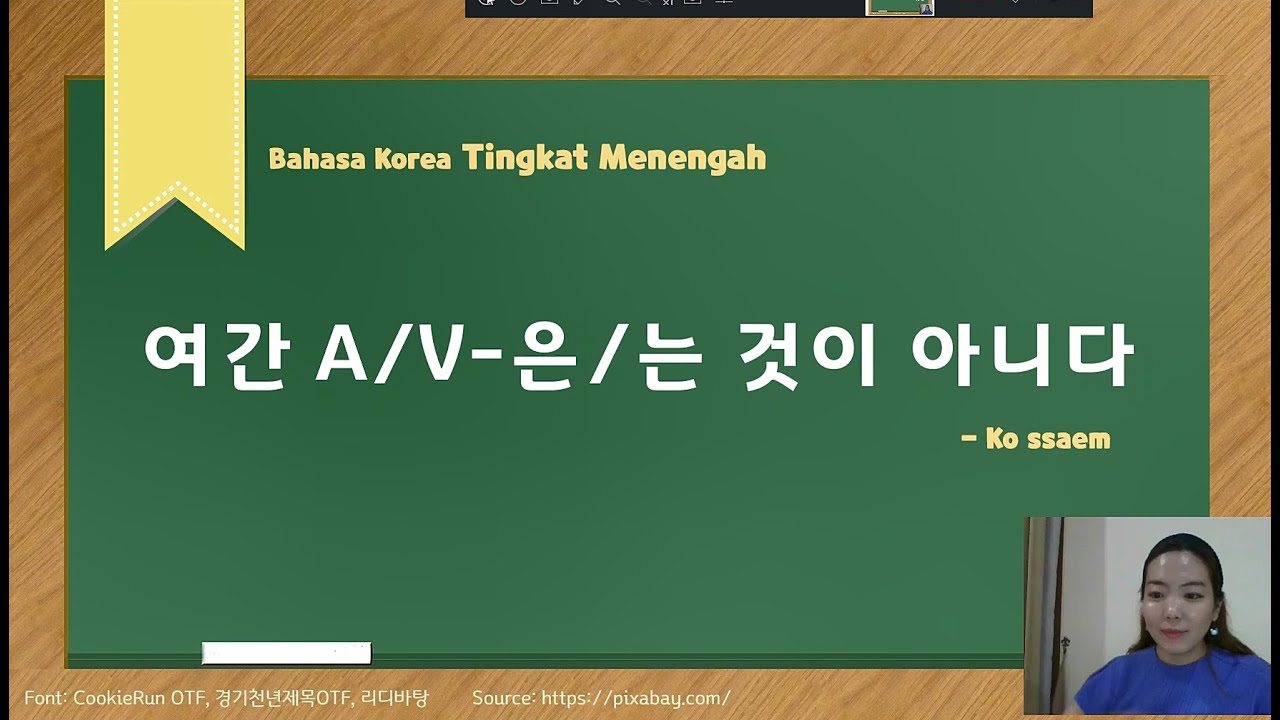 Bahasa Korea Tingkat Menengah

여간 A/V-은/는 것이 아니다

- Ko ssaem

Font: CookieRun OTF, 경기천년제목OTF, 리디바탕 Source: https://pixabay.com/